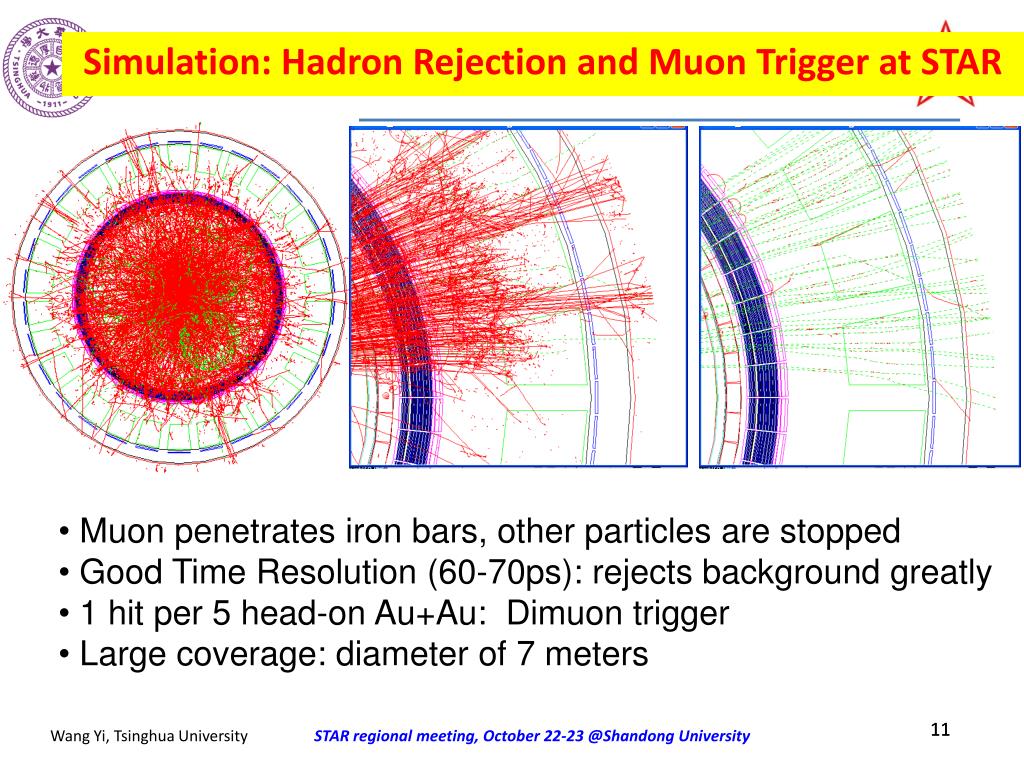 Simulation: Hadron Rejection and Muon Trigger at STAR

• Muon penetrates iron bars, other particles are stopped
• Good Time Resolution (60-70ps): rejects background greatly
• 1 hit per 5 head-on Au+Au: Dimuon trigger
• Large coverage: diameter of 7 meters

Wang Yi, Tsinghua University

STAR regional meeting, October 22-23 @Shandong University

11